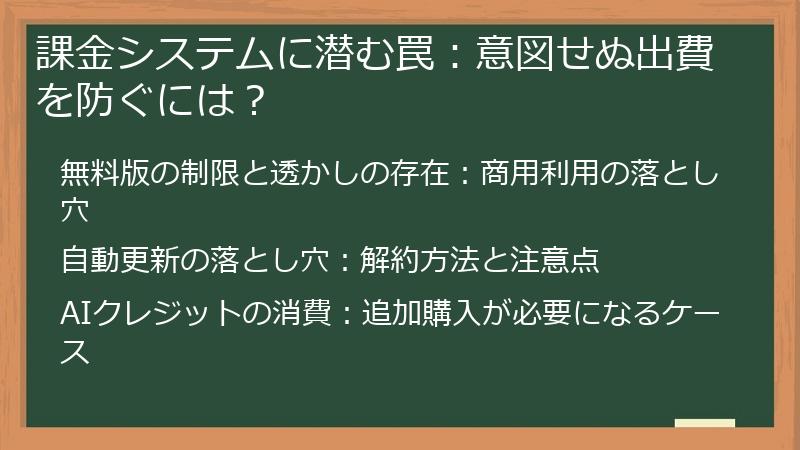 課金システムに潜む罠：意図せぬ出費を防ぐには？

無料版の制限と透かしの存在：商用利用の落とし穴

自動更新の落とし穴：解約方法と注意点

AIクレジットの消費：追加購入が必要になるケース